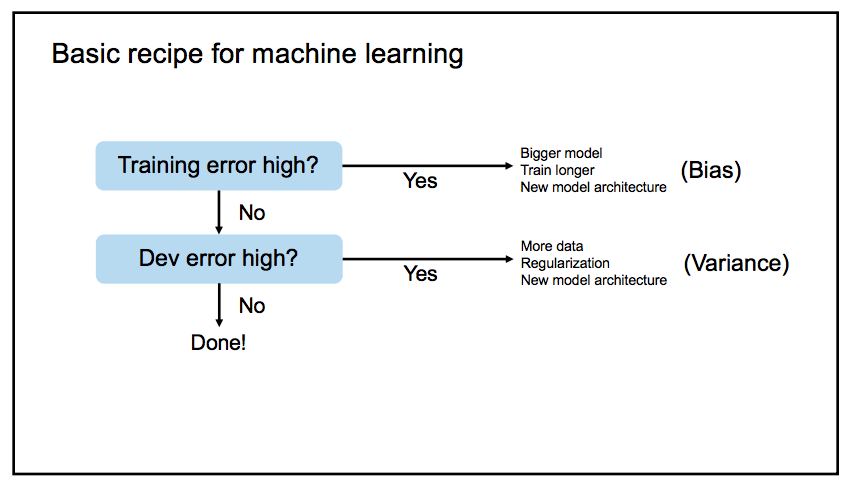 Basic recipe for machine learning

Training error high?

Yes

Bigger model
Train longer
New model architecture

(Bias)

No

Dev error high?

Yes

More data
Regularization
New model architecture

(Variance)

No

Done!